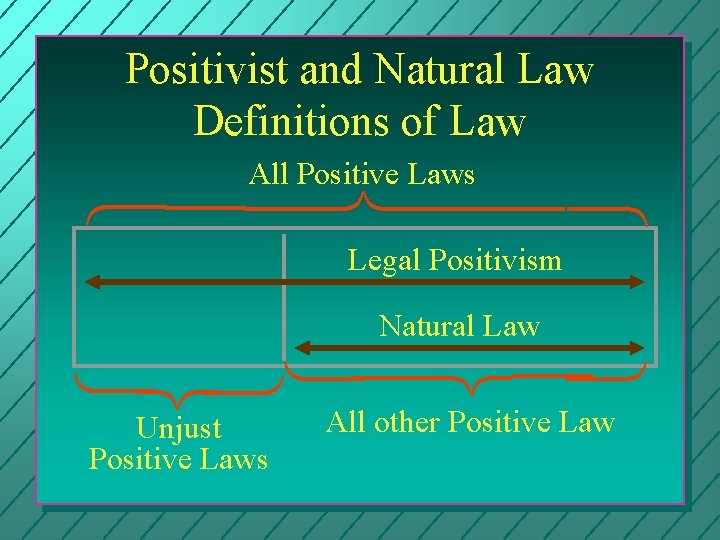 Positivist and Natural Law Definitions of Law

All Positive Laws

Legal Positivism

Natural Law

Unjust Positive Laws

All other Positive Law